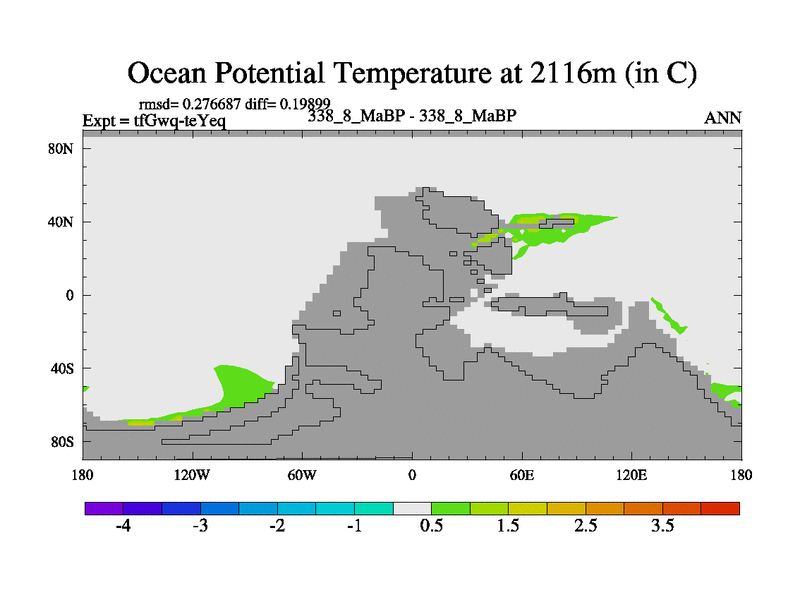 Ocean Potential Temperature at 2116m (in C)

rmsd= 0.276687 diff= 0.19899
Expt = tfGwq-teYeq
338_8_MaBP - 338_8_MaBP
ANN

80N
40N
0
40S
80S

180
120W
60W
0
60E
120E
180

-4
-3
-2
-1
0.5
1.5
2.5
3.5